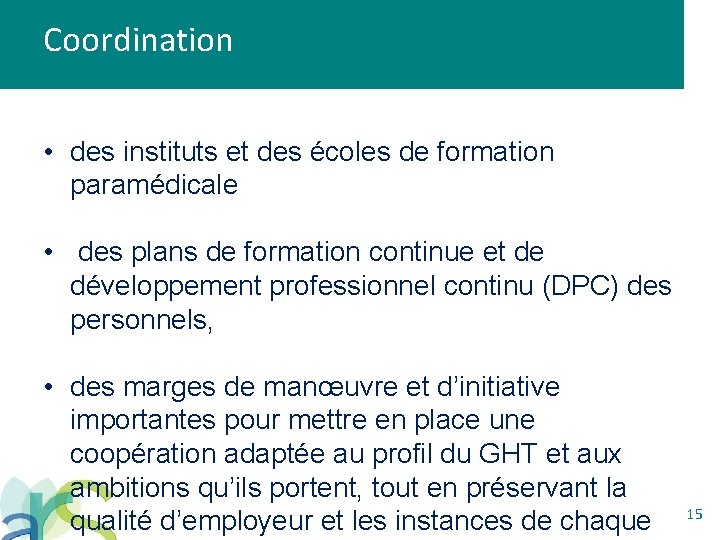 Coordination

• des instituts et des écoles de formation paramédicale

• des plans de formation continue et de développement professionnel continu (DPC) des personnels,

• des marges de manœuvre et d'initiative importantes pour mettre en place une coopération adaptée au profil du GHT et aux ambitions qu'ils portent, tout en préservant la qualité d'employeur et les instances de chaque

15